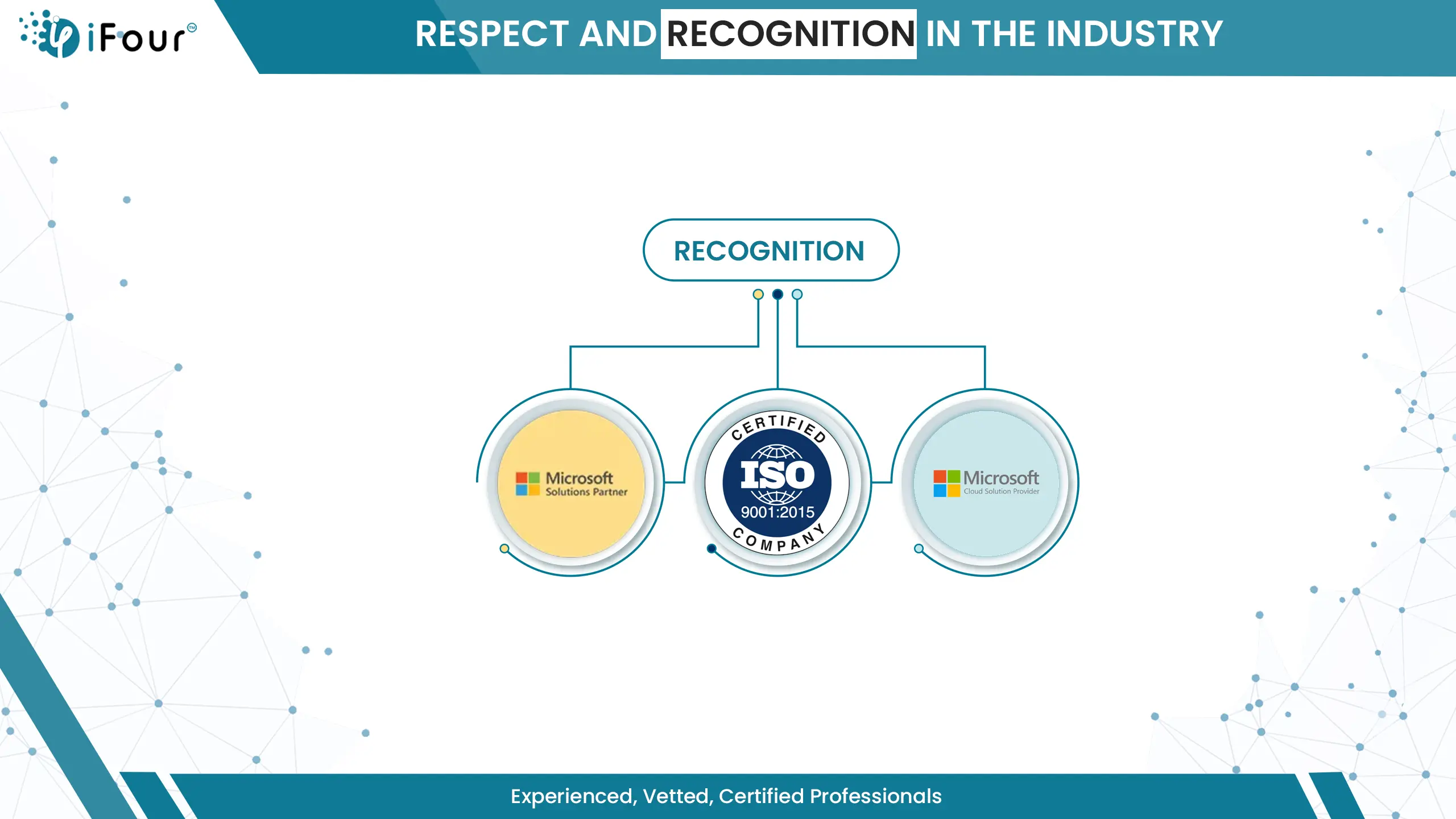 iFour™

RESPECT AND RECOGNITION IN THE INDUSTRY

RECOGNITION

Microsoft Solutions Partner

CERTIFIED ISO 9001:2015 COMPANY

Microsoft Cloud Solution Provider

Experienced, Vetted, Certified Professionals